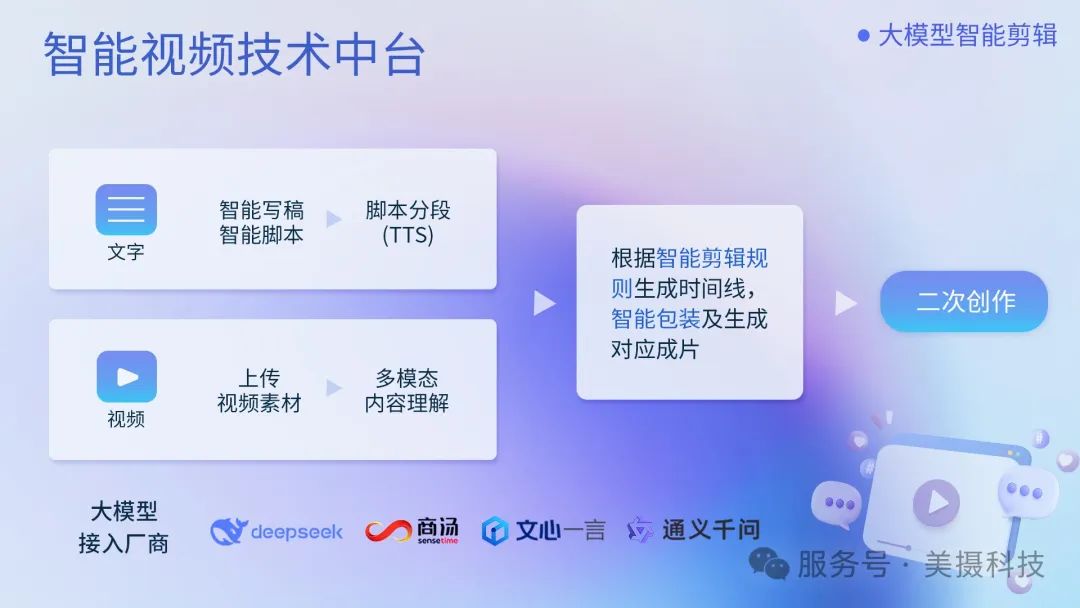 智能视频技术中台

大模型智能剪辑

文字

智能写稿
智能脚本

脚本分段
(TTS)

视频

上传
视频素材

多模态
内容理解

根据智能剪辑规则生成时间线，智能包装及生成对应成片

二次创作

大模型
接入厂商

deepseek

商汤
sensetime

文心一言

通义千问

服务号 · 美摄科技